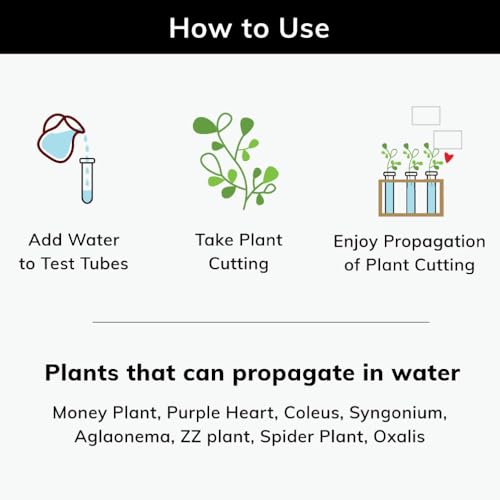 How to Use

Add Water to Test Tubes

Take Plant Cutting

Enjoy Propagation of Plant Cutting

Plants that can propagate in water

Money Plant, Purple Heart, Coleus, Syngonium, Aglaonema, ZZ plant, Spider Plant, Oxalis